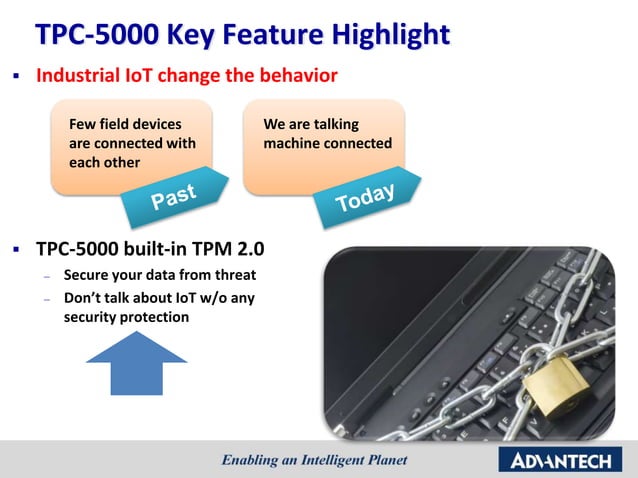 TPC-5000 Key Feature Highlight

▪ Industrial IoT change the behavior

Few field devices are connected with each other

Past

We are talking machine connected

Today

▪ TPC-5000 built-in TPM 2.0

– Secure your data from threat

– Don't talk about IoT w/o any security protection

Enabling an Intelligent Planet

ADVANTECH